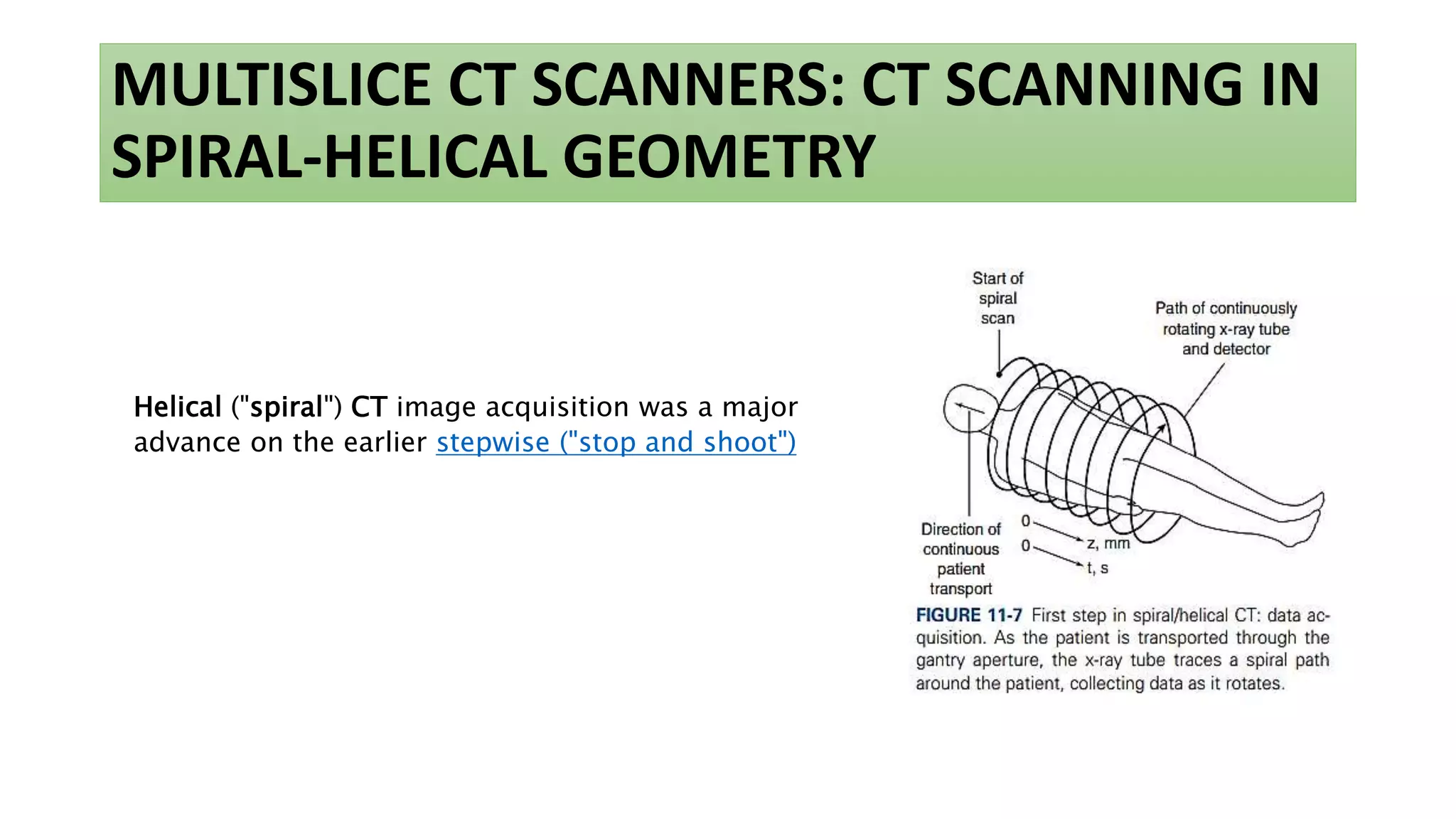 MULTISLICE CT SCANNERS: CT SCANNING IN SPIRAL-HELICAL GEOMETRY

Helical ("spiral") CT image acquisition was a major advance on the earlier stepwise ("stop and shoot")

Start of spiral scan

Path of continuously rotating x-ray tube and detector

Direction of continuous patient transport

0

0

z, mm

t, s

FIGURE 11-7 First step in spiral/helical CT: data acquisition. As the patient is transported through the gantry aperture, the x-ray tube traces a spiral path around the patient, collecting data as it rotates.